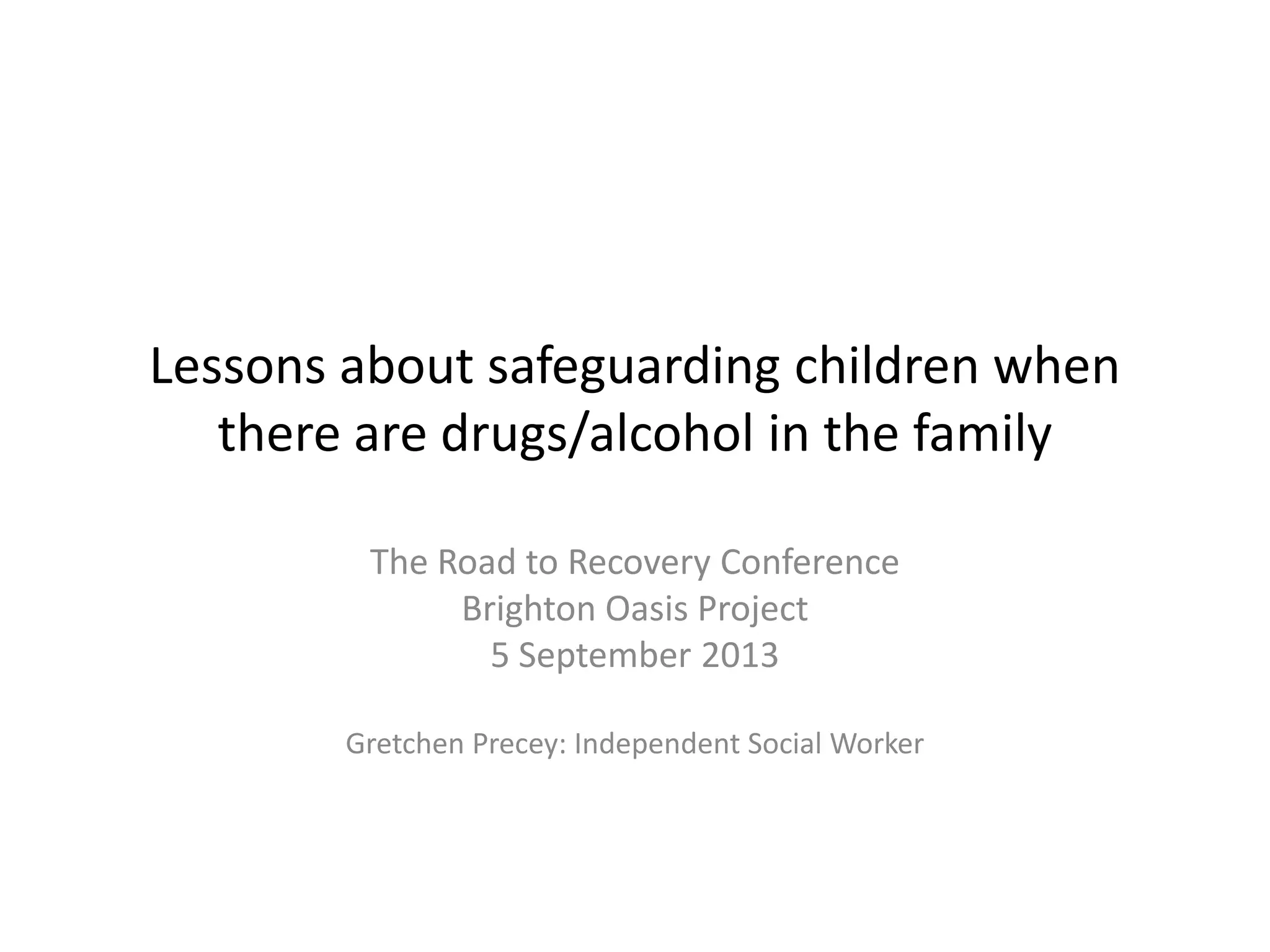 Lessons about safeguarding children when there are drugs/alcohol in the family

The Road to Recovery Conference
Brighton Oasis Project
5 September 2013

Gretchen Precey: Independent Social Worker